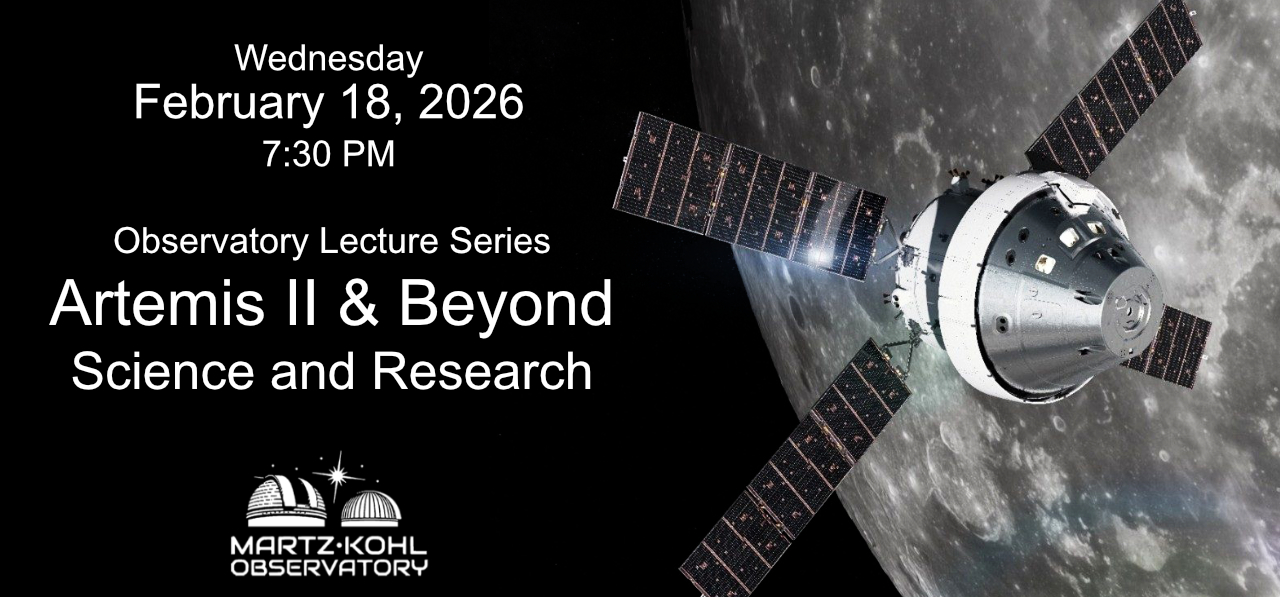 Wednesday
February 18, 2026
7:30 PM

Observatory Lecture Series
Artemis II & Beyond
Science and Research

MARTZ·KOHL
OBSERVATORY